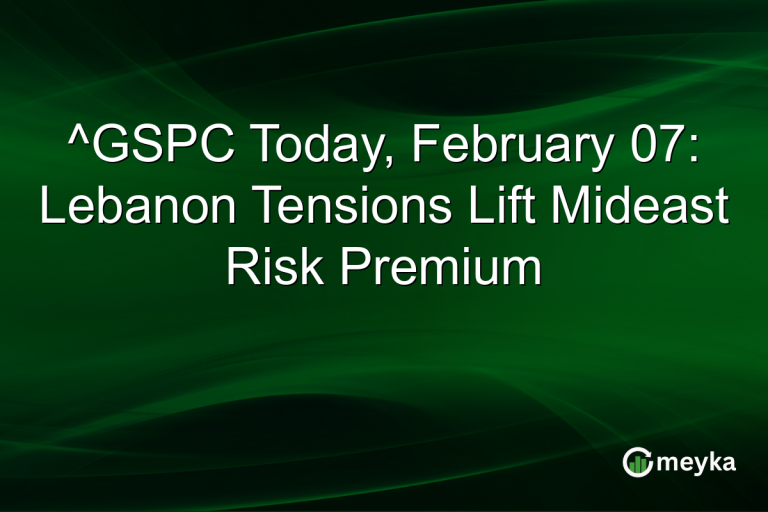 ^GSPC Today, February 07: Lebanon Tensions Lift Mideast Risk Premium

meyka